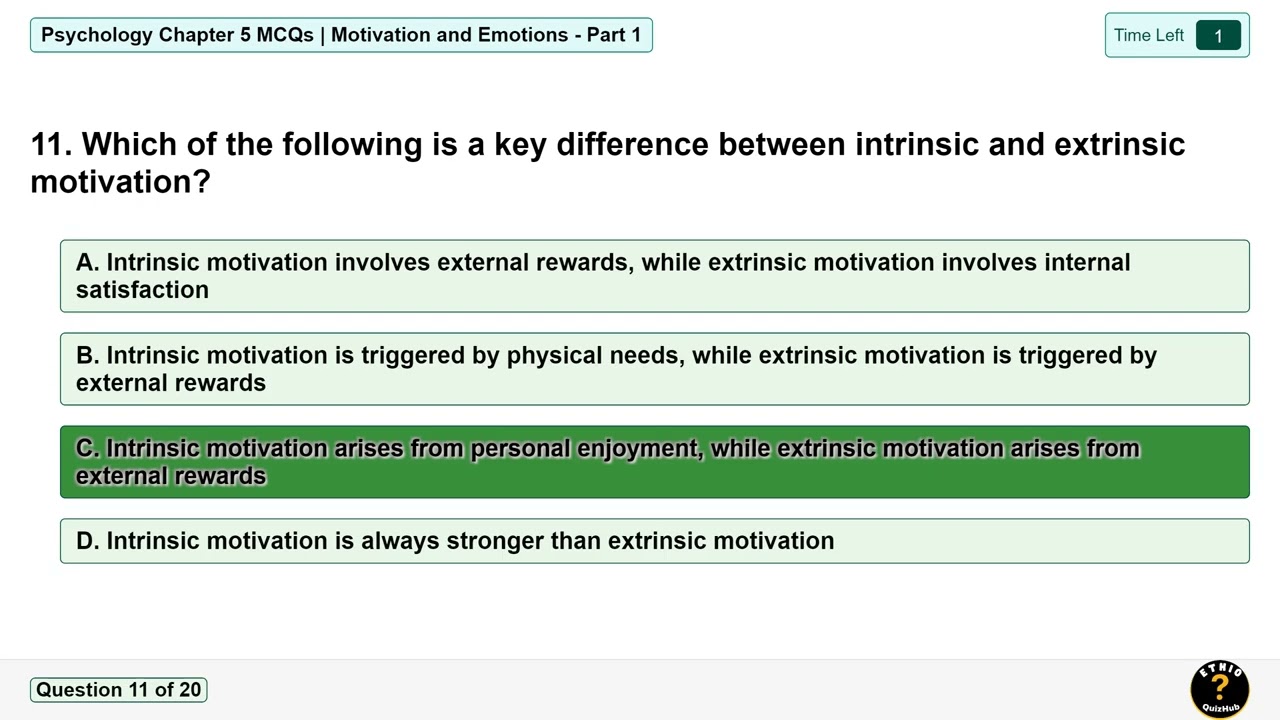 Psychology Chapter 5 MCQs | Motivation and Emotions - Part 1

Time Left 1

11. Which of the following is a key difference between intrinsic and extrinsic motivation?

A. Intrinsic motivation involves external rewards, while extrinsic motivation involves internal satisfaction

B. Intrinsic motivation is triggered by physical needs, while extrinsic motivation is triggered by external rewards

C. Intrinsic motivation arises from personal enjoyment, while extrinsic motivation arises from external rewards

D. Intrinsic motivation is always stronger than extrinsic motivation

Question 11 of 20

ETHIO ? QuizHub